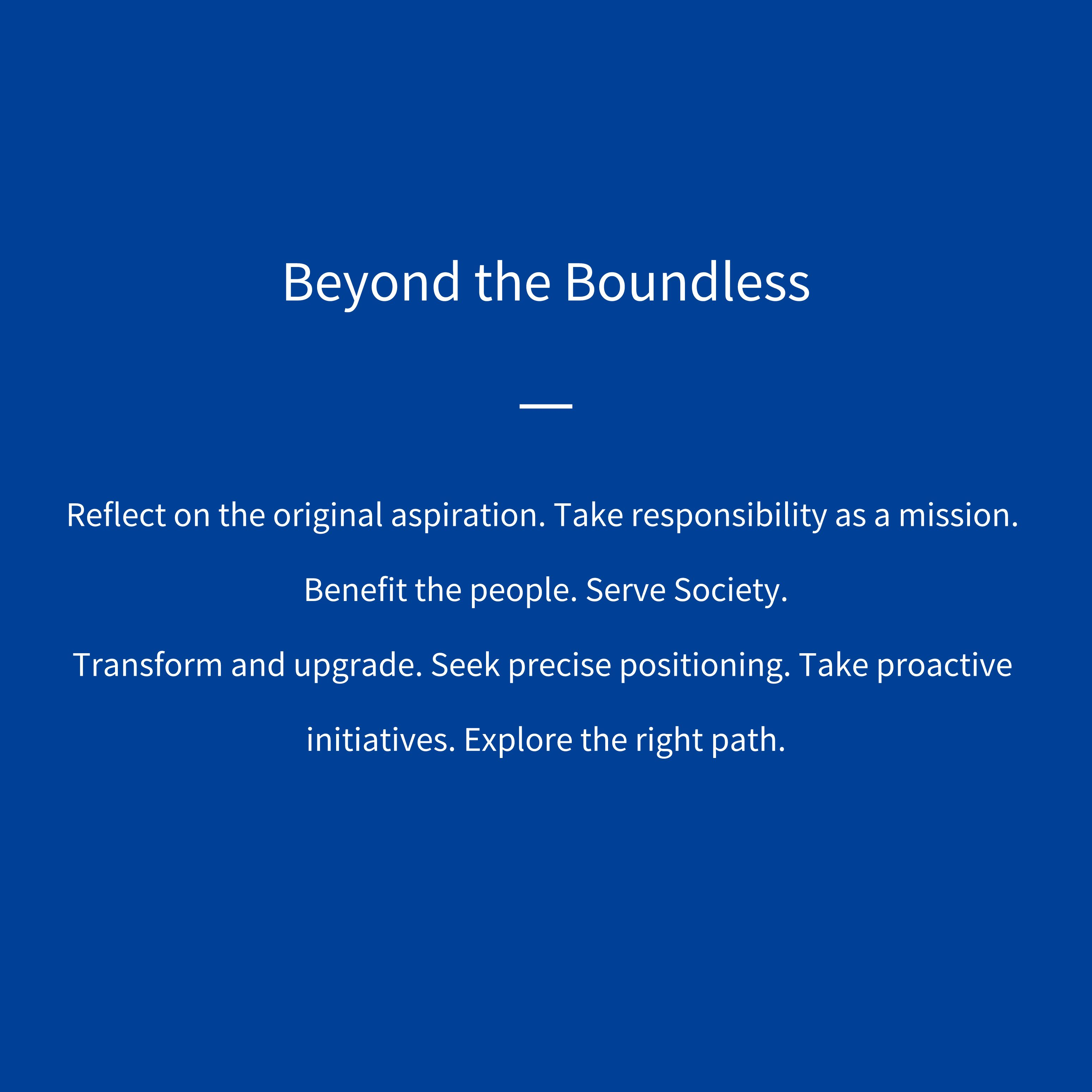 Beyond the Boundless

Reflect on the original aspiration. Take responsibility as a mission.

Benefit the people. Serve Society.

Transform and upgrade. Seek precise positioning. Take proactive initiatives. Explore the right path.